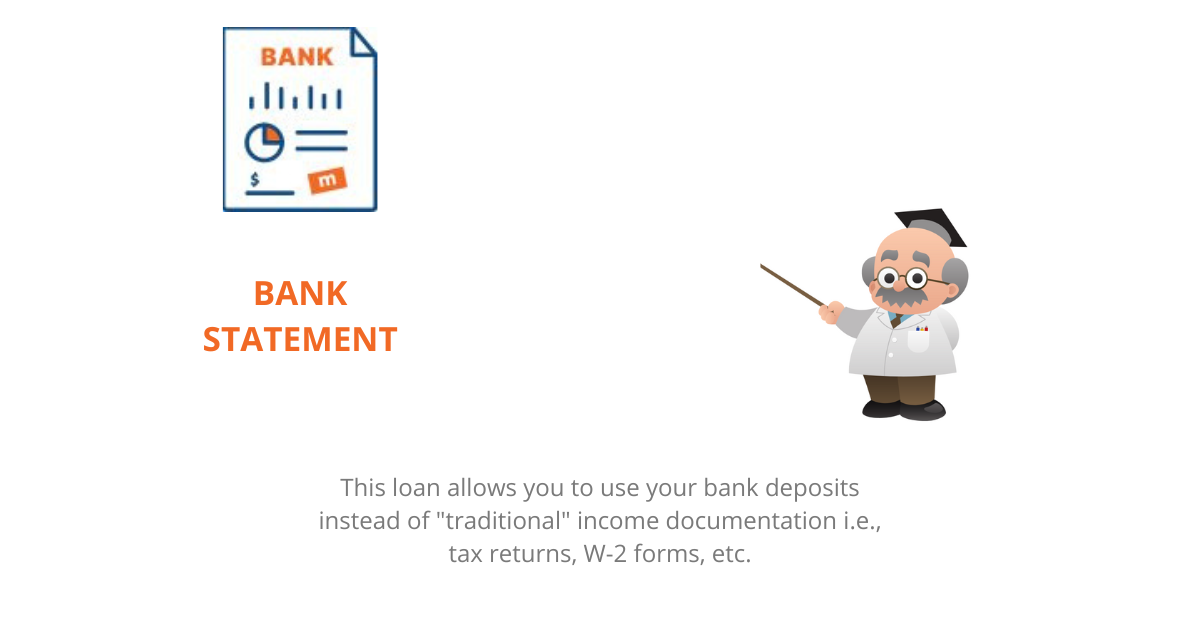 BANK

$

m

BANK STATEMENT

This loan allows you to use your bank deposits instead of "traditional" income documentation i.e., tax returns, W-2 forms, etc.